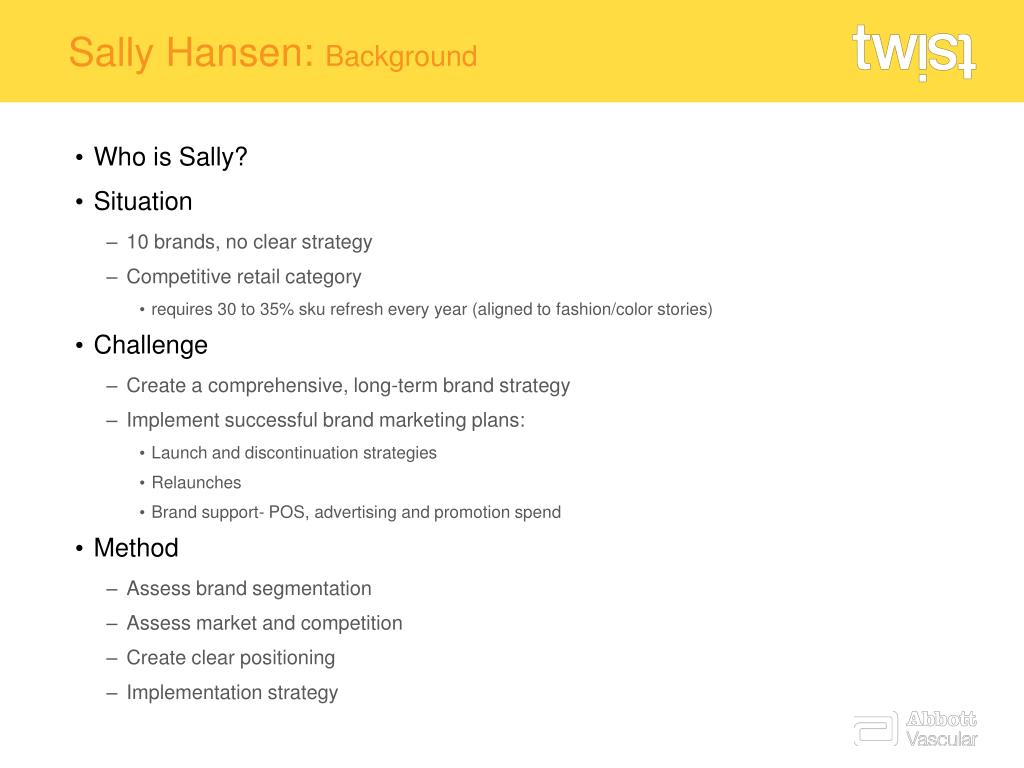 Sally Hansen: Background

twist

• Who is Sally?
• Situation
– 10 brands, no clear strategy
– Competitive retail category
• requires 30 to 35% sku refresh every year (aligned to fashion/color stories)
• Challenge
– Create a comprehensive, long-term brand strategy
– Implement successful brand marketing plans:
• Launch and discontinuation strategies
• Relaunches
• Brand support- POS, advertising and promotion spend
• Method
– Assess brand segmentation
– Assess market and competition
– Create clear positioning
– Implementation strategy

Abbott Vascular